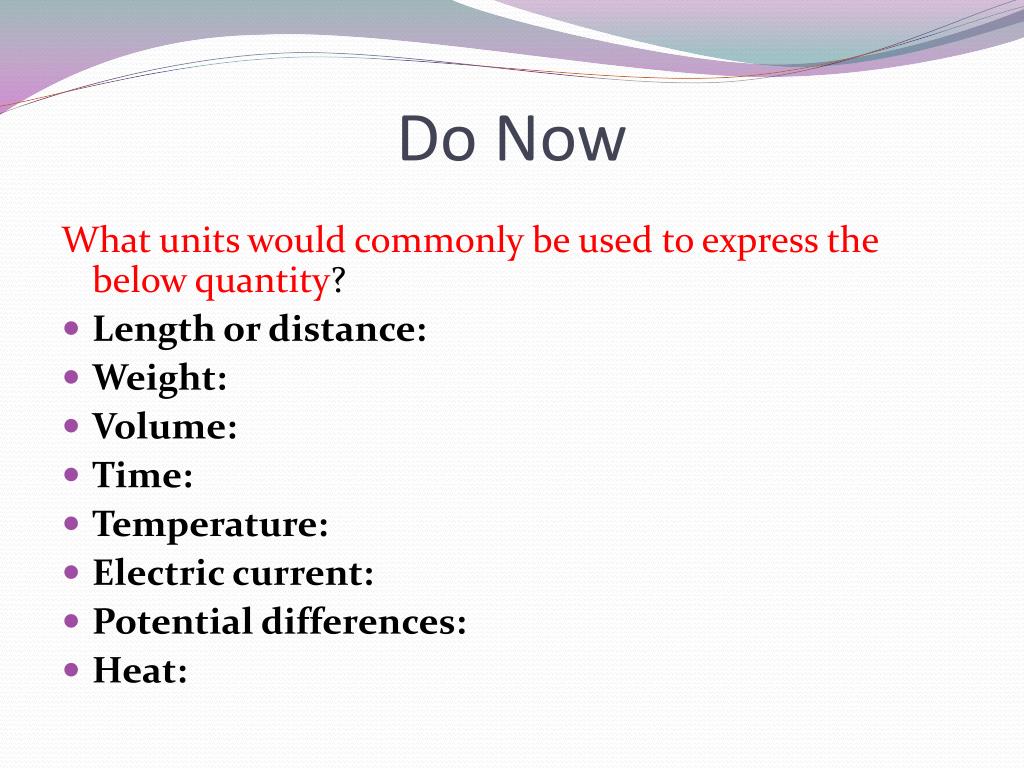 Do Now

What units would commonly be used to express the below quantity?

- Length or distance:
- Weight:
- Volume:
- Time:
- Temperature:
- Electric current:
- Potential differences:
- Heat: